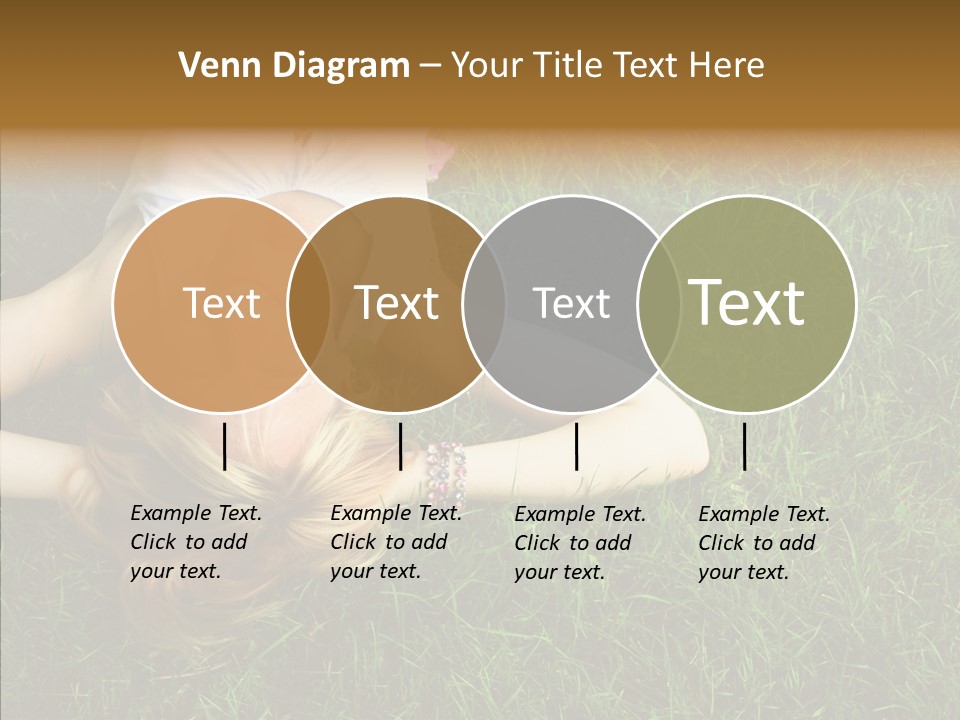 Venn Diagram – Your Title Text Here

Text

Text

Text

Text

Example Text. Click to add your text.

Example Text. Click to add your text.

Example Text. Click to add your text.

Example Text. Click to add your text.